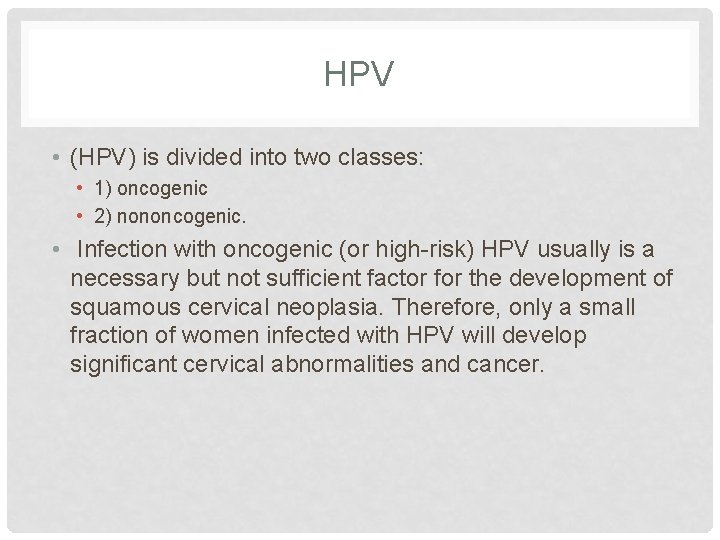 HPV

• (HPV) is divided into two classes:
  • 1) oncogenic
  • 2) nononcogenic.
• Infection with oncogenic (or high-risk) HPV usually is a necessary but not sufficient factor for the development of squamous cervical neoplasia. Therefore, only a small fraction of women infected with HPV will develop significant cervical abnormalities and cancer.